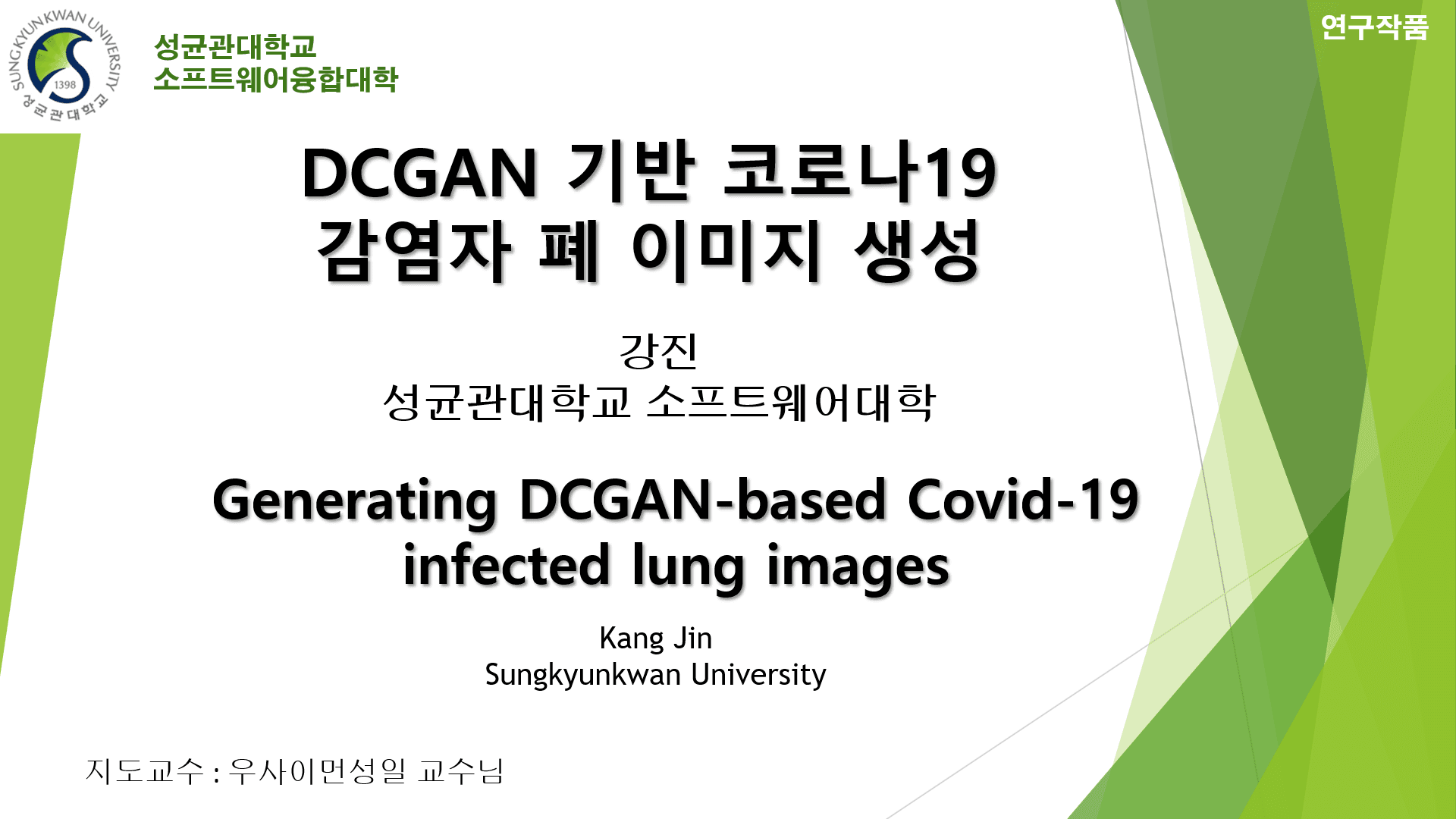 SUNGKYUNKWAN UNIVERSITY
1398
성균관대학교

성균관대학교
소프트웨어융합대학

연구작품

DCGAN 기반 코로나19 감염자 폐 이미지 생성

강진
성균관대학교 소프트웨어대학

Generating DCGAN-based Covid-19 infected lung images

Kang Jin
Sungkyunkwan University

지도교수 : 우사이먼성일 교수님